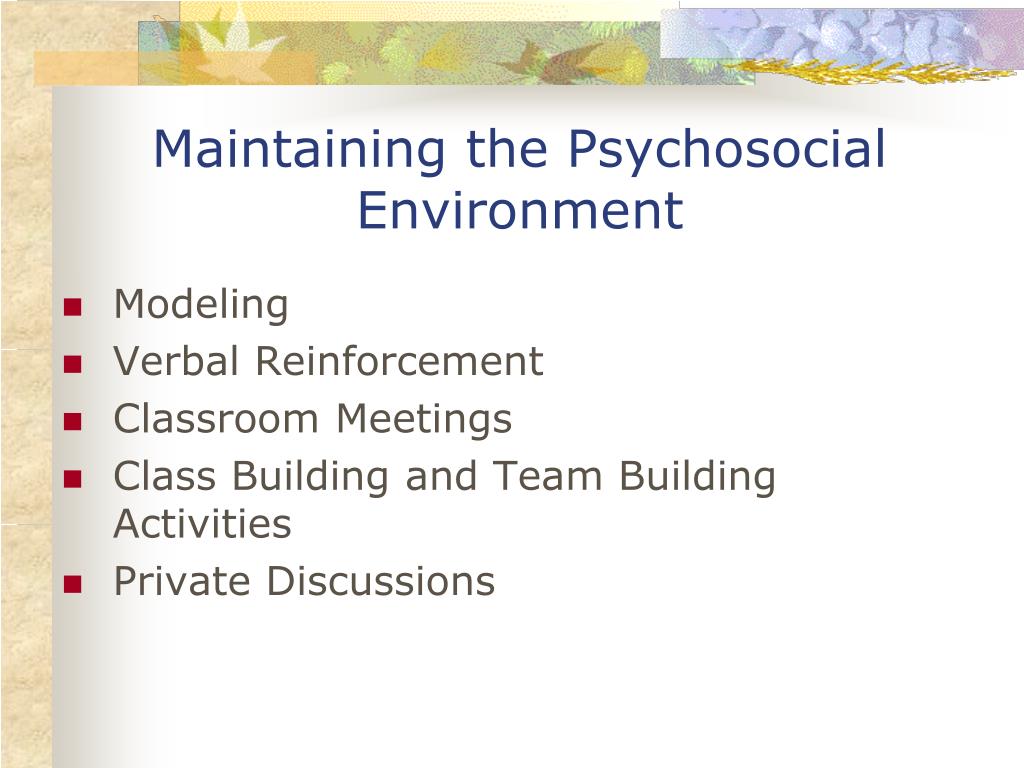 Maintaining the Psychosocial Environment

- Modeling
- Verbal Reinforcement
- Classroom Meetings
- Class Building and Team Building Activities
- Private Discussions